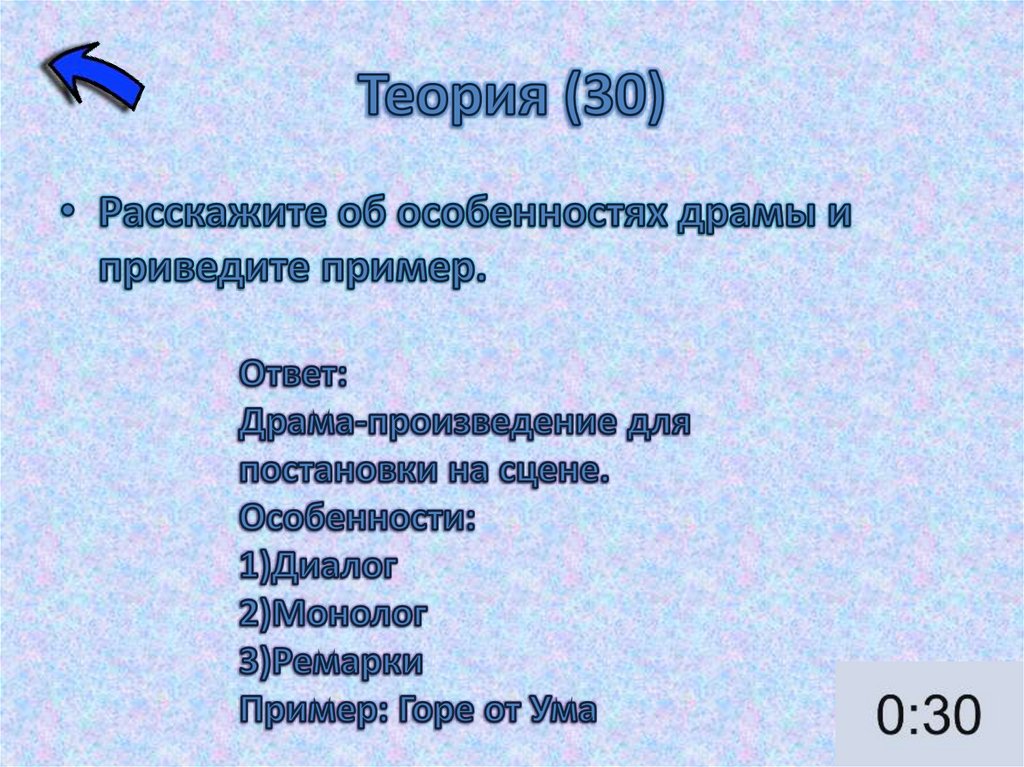 Теория (30)

• Расскажите об особенностях драмы и приведите пример.

Ответ:
Драма-произведение для постановки на сцене.
Особенности:
1)Диалог
2)Монолог
3)Ремарки
Пример: Горе от Ума

0:30